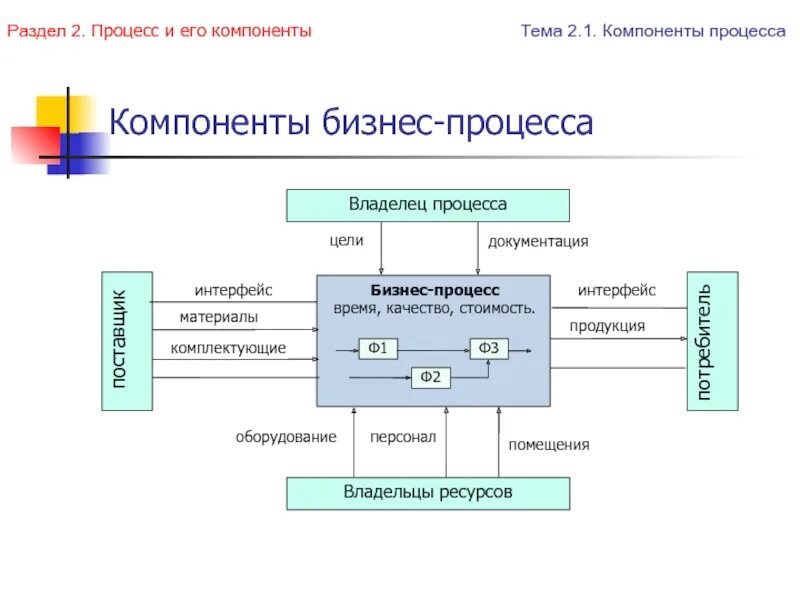 Раздел 2. Процесс и его компоненты

Тема 2.1. Компоненты процесса

Компоненты бизнес-процесса

Владелец процесса

цели

документация

поставщик

интерфейс

материалы

комплектующие

Бизнес-процесс
время, качество, стоимость.

Ф1

Ф3

Ф2

интерфейс

продукция

потребитель

оборудование

персонал

помещения

Владельцы ресурсов